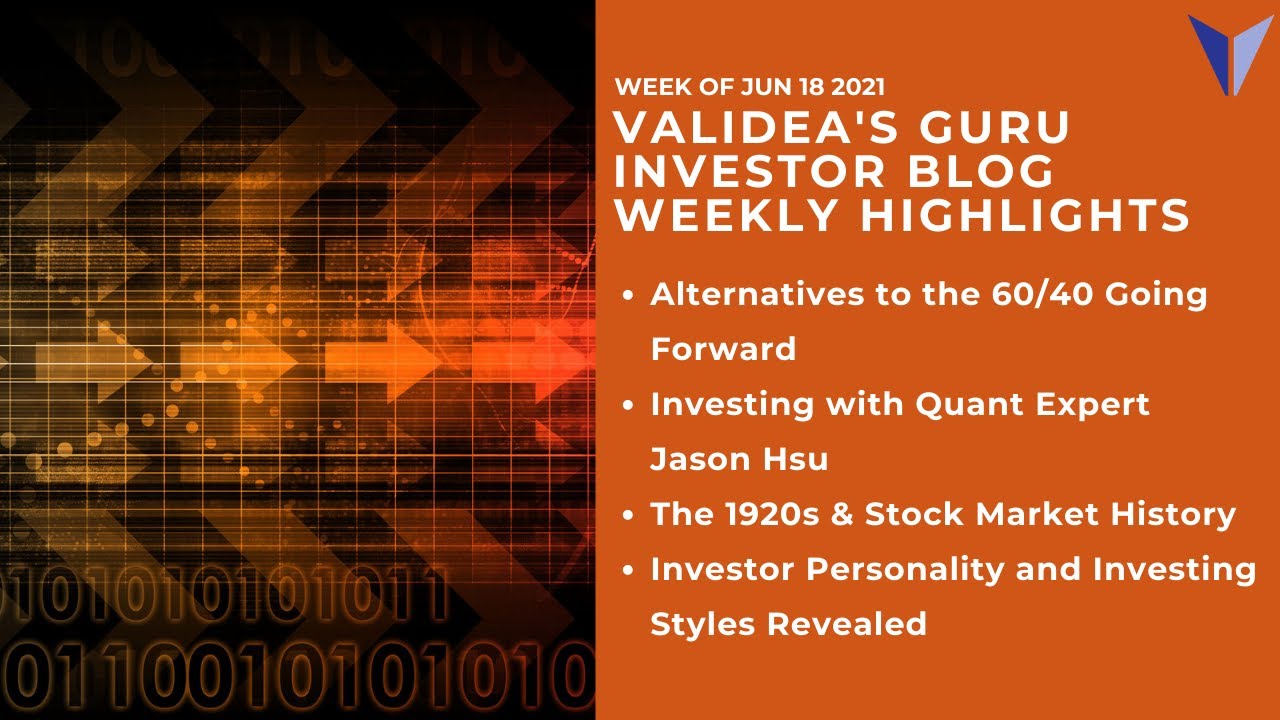 WEEK OF JUN 18 2021
VALIDEA'S GURU INVESTOR BLOG WEEKLY HIGHLIGHTS

• Alternatives to the 60/40 Going Forward
• Investing with Quant Expert Jason Hsu
• The 1920s & Stock Market History
• Investor Personality and Investing Styles Revealed

0101010101011
011001010101010